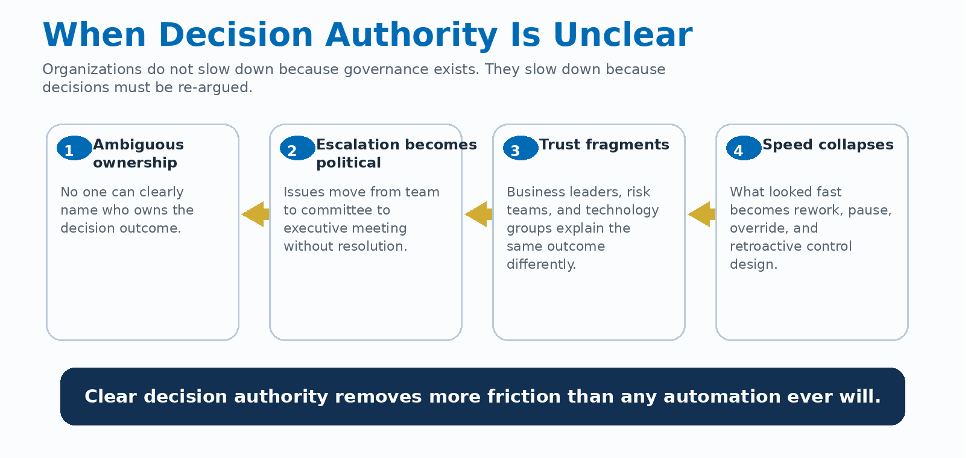 When Decision Authority Is Unclear

Organizations do not slow down because governance exists. They slow down because decisions must be re-argued.

1 Ambiguous ownership

No one can clearly name who owns the decision outcome.

2 Escalation becomes political

Issues move from team to committee to executive meeting without resolution.

3 Trust fragments

Business leaders, risk teams, and technology groups explain the same outcome differently.

4 Speed collapses

What looked fast becomes rework, pause, override, and retroactive control design.

Clear decision authority removes more friction than any automation ever will.